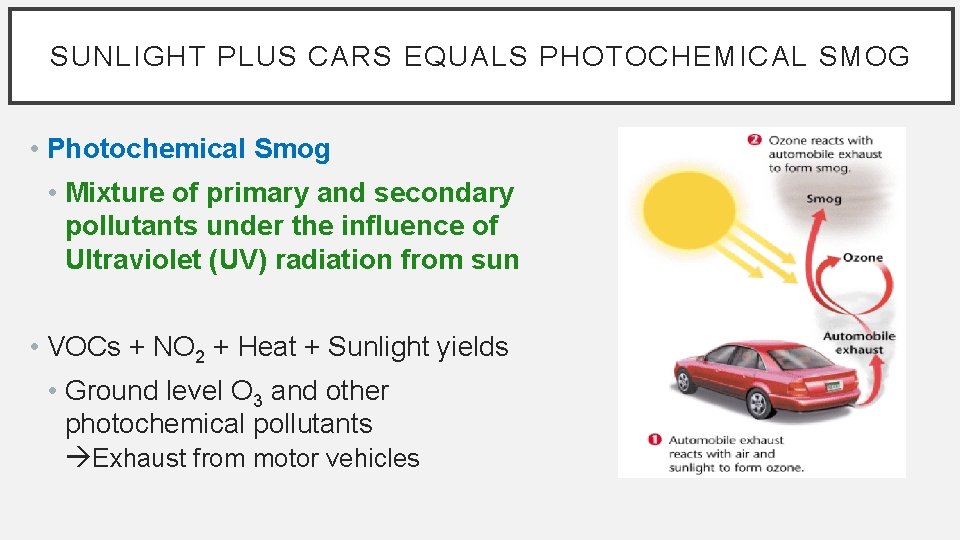 SUNLIGHT PLUS CARS EQUALS PHOTOCHEMICAL SMOG

• Photochemical Smog
• Mixture of primary and secondary pollutants under the influence of Ultraviolet (UV) radiation from sun

• VOCs + $NO_2$ + Heat + Sunlight yields
• Ground level $O_3$ and other photochemical pollutants
→Exhaust from motor vehicles

2 Ozone reacts with automobile exhaust to form smog.

Smog

Ozone

Automobile exhaust

1 Automobile exhaust reacts with air and sunlight to form ozone.